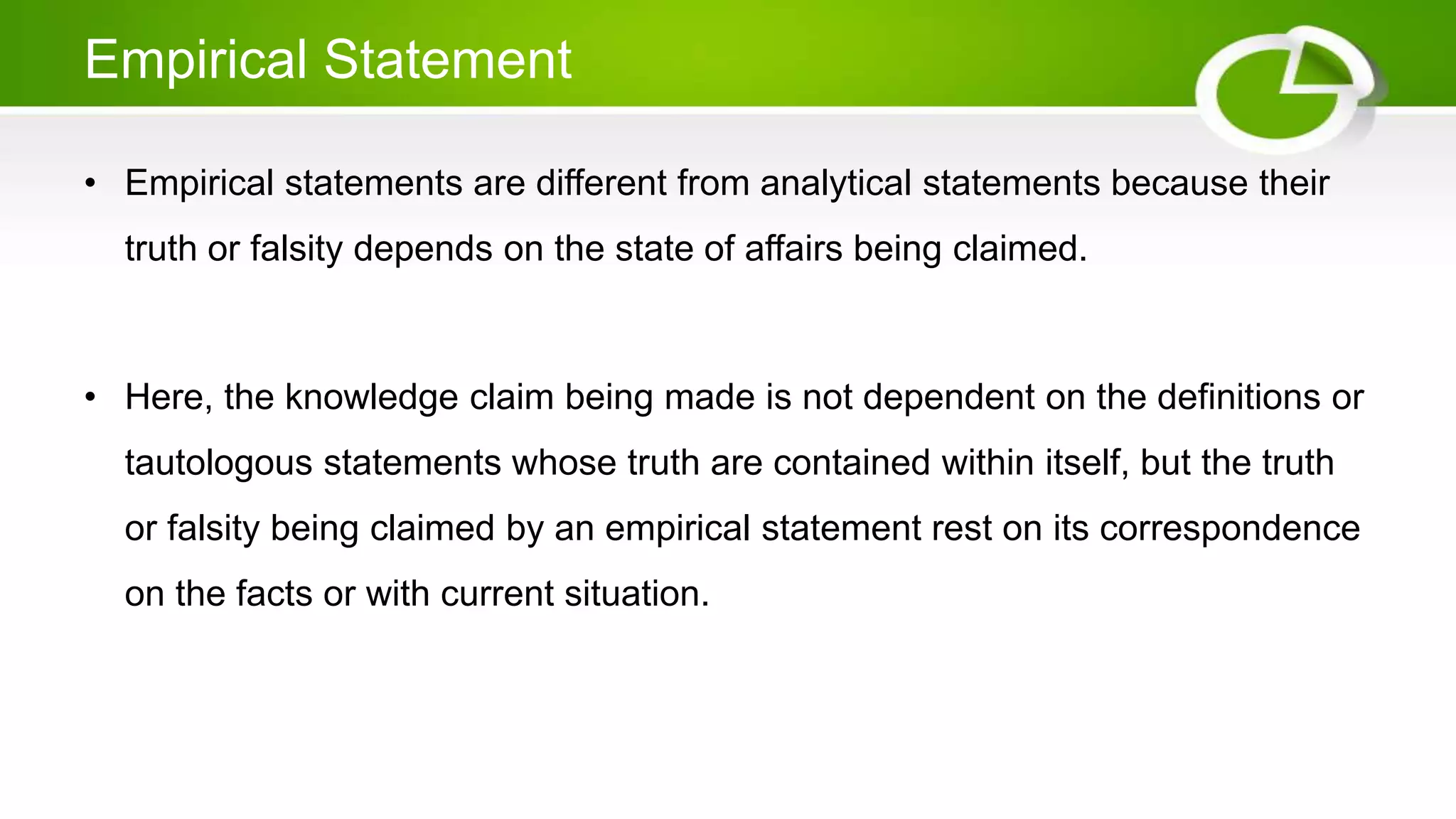 Empirical Statement

• Empirical statements are different from analytical statements because their truth or falsity depends on the state of affairs being claimed.

• Here, the knowledge claim being made is not dependent on the definitions or tautologous statements whose truth are contained within itself, but the truth or falsity being claimed by an empirical statement rest on its correspondence on the facts or with current situation.